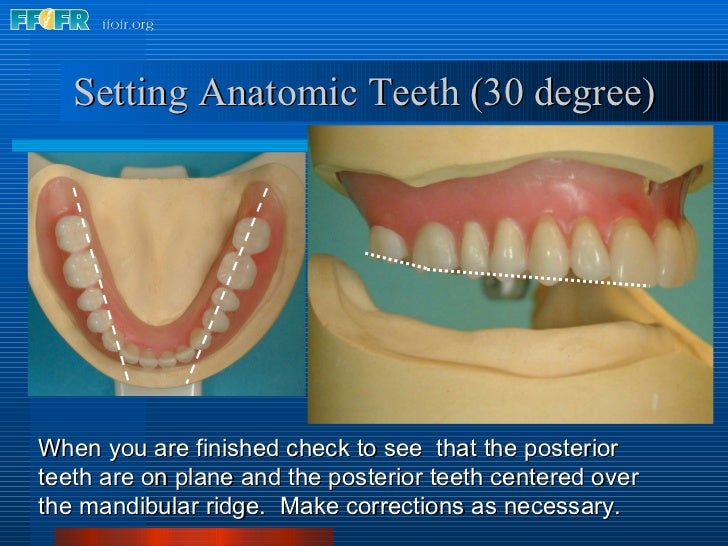 FFOFR ffofr.org

Setting Anatomic Teeth (30 degree)

When you are finished check to see that the posterior teeth are on plane and the posterior teeth centered over the mandibular ridge. Make corrections as necessary.